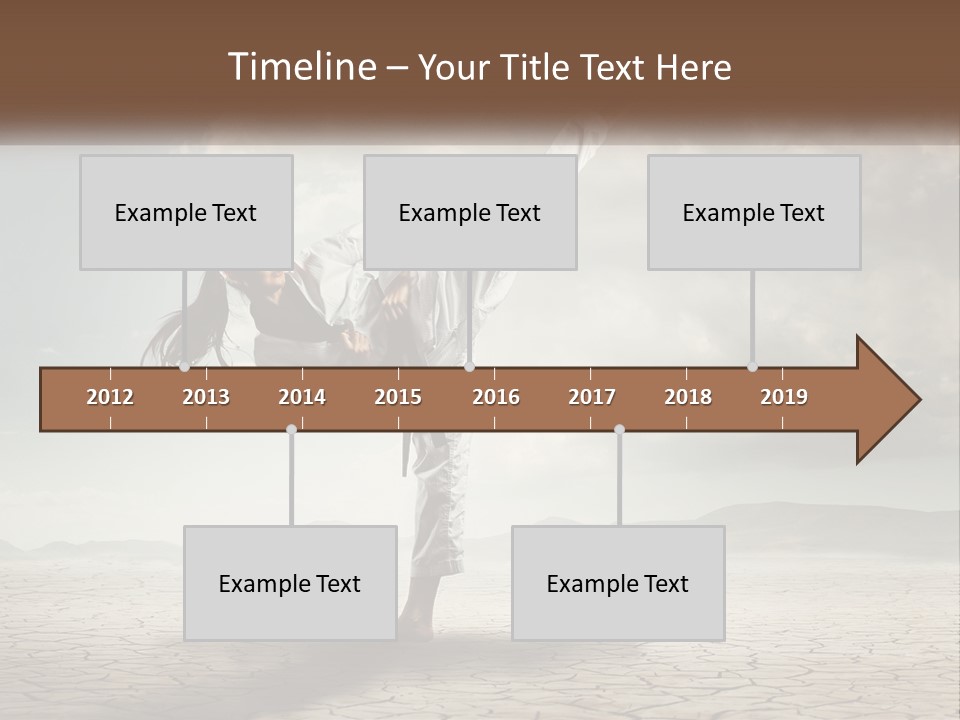 Timeline – Your Title Text Here

Example Text

Example Text

Example Text

2012 2013 2014 2015 2016 2017 2018 2019

Example Text

Example Text